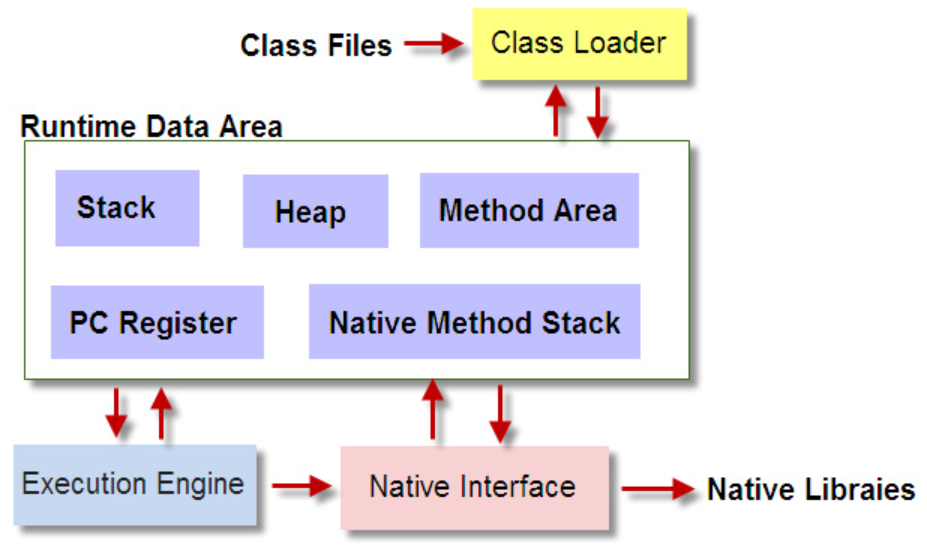 Class Files

Class Loader

Runtime Data Area

Stack

Heap

Method Area

PC Register

Native Method Stack

Execution Engine

Native Interface

Native Libraies